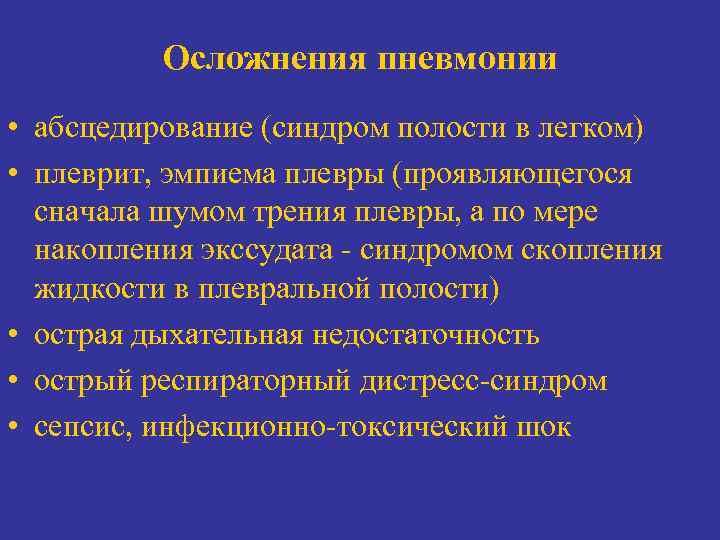 Осложнения пневмонии

• абсцедирование (синдром полости в легком)
• плеврит, эмпиема плевры (проявляющегося сначала шумом трения плевры, а по мере накопления экссудата - синдромом скопления жидкости в плевральной полости)
• острая дыхательная недостаточность
• острый респираторный дистресс-синдром
• сепсис, инфекционно-токсический шок